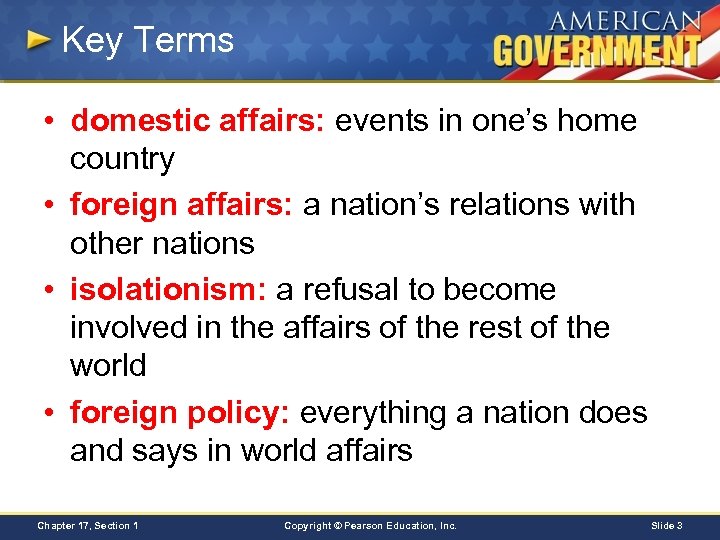 Key Terms

AMERICAN GOVERNMENT

• domestic affairs: events in one's home country

• foreign affairs: a nation's relations with other nations

• isolationism: a refusal to become involved in the affairs of the rest of the world

• foreign policy: everything a nation does and says in world affairs

Chapter 17, Section 1

Copyright © Pearson Education, Inc.

Slide 3